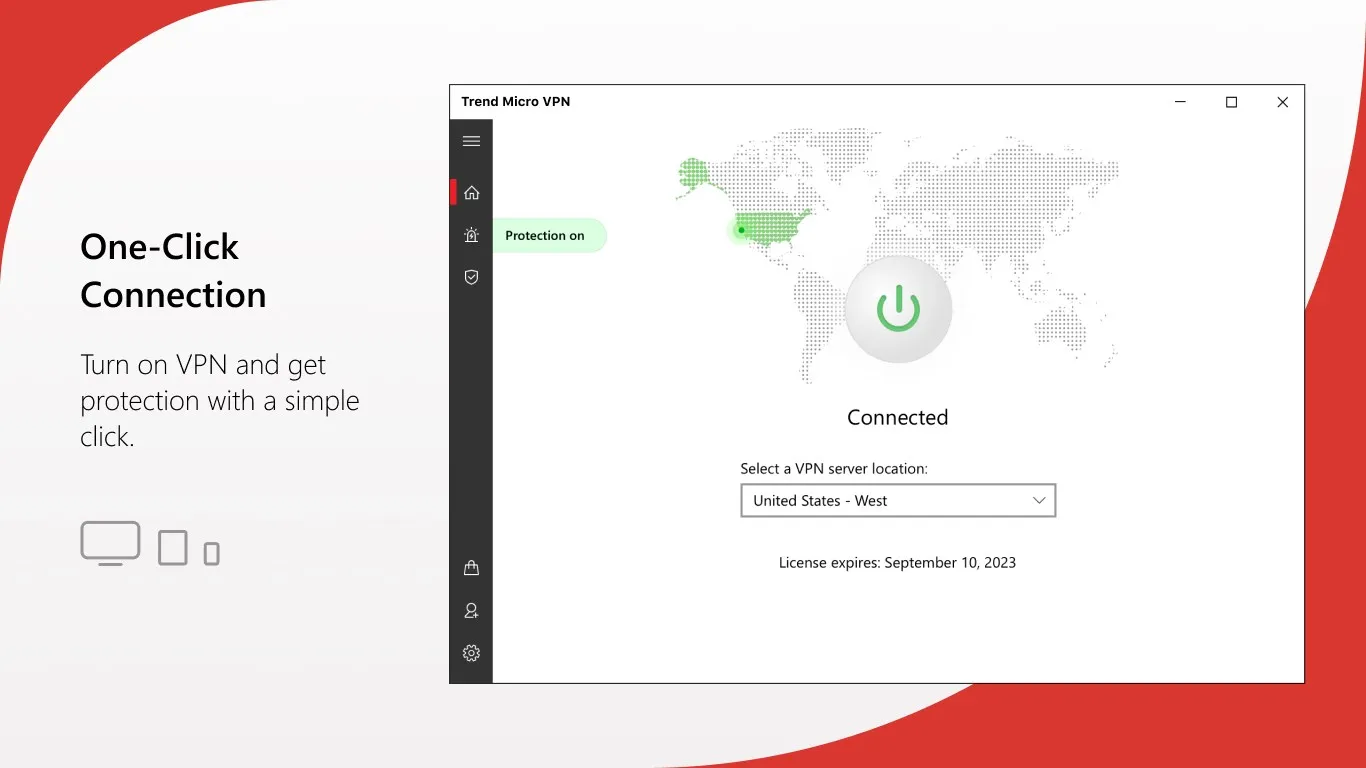 One-Click Connection

Turn on VPN and get protection with a simple click.

Trend Micro VPN

Protection on

Connected

Select a VPN server location:

United States - West

License expires: September 10, 2023